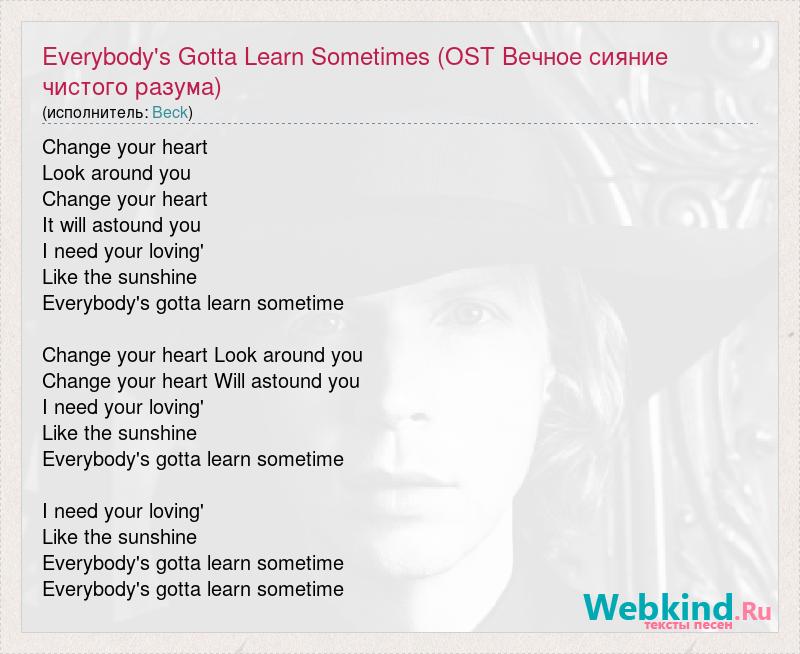 Everybody's Gotta Learn Sometimes (OST Вечное сияние чистого разума)
(исполнитель: Beck)

Change your heart
Look around you
Change your heart
It will astound you
I need your loving'
Like the sunshine
Everybody's gotta learn sometime

Change your heart Look around you
Change your heart Will astound you
I need your loving'
Like the sunshine
Everybody's gotta learn sometime

I need your loving'
Like the sunshine
Everybody's gotta learn sometime
Everybody's gotta learn sometime

Webkind.Ru
тексты песен